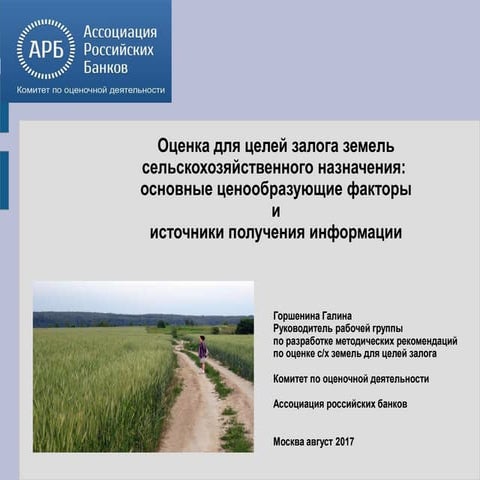 АРБ

Ассоциация Российских Банков

Комитет по оценочной деятельности

Оценка для целей залога земель сельскохозяйственного назначения: основные ценообразующие факторы и источники получения информации

Горшенина Галина
Руководитель рабочей группы по разработке методических рекомендаций по оценке с/х земель для целей залога

Комитет по оценочной деятельности

Ассоциация российских банков

Москва август 2017